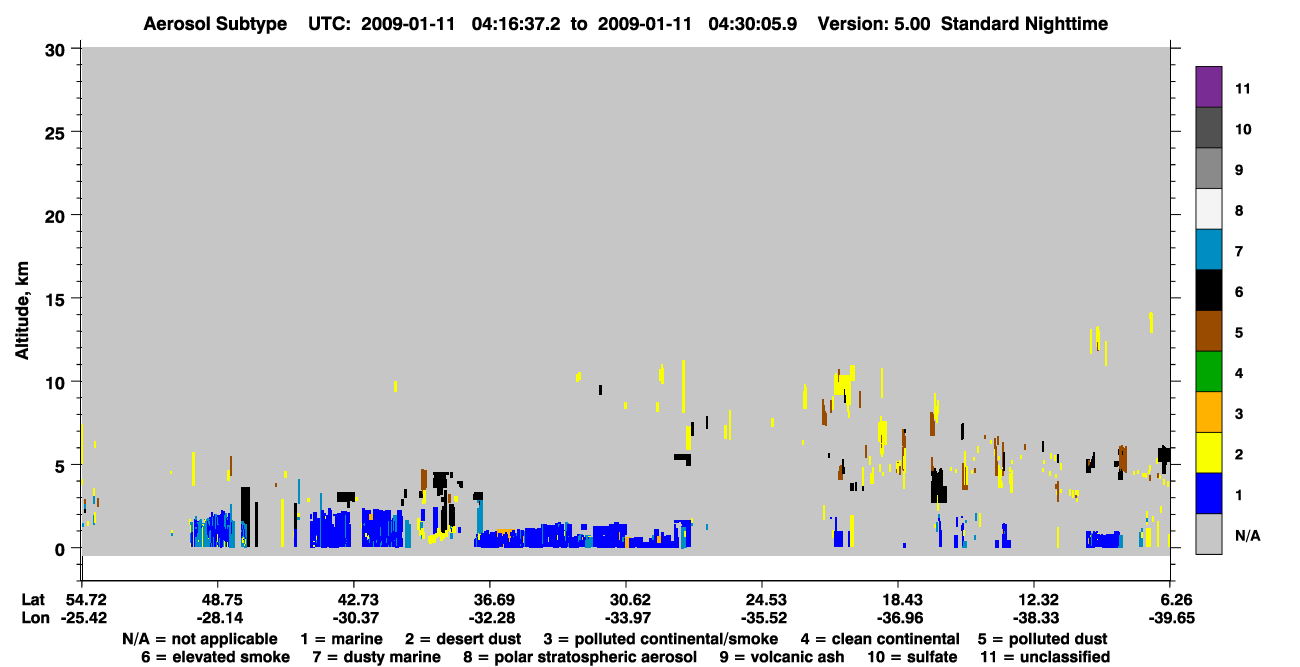 Aerosol Subtype UTC: 2009-01-11 04:16:37.2 to 2009-01-11 04:30:05.9 Version: 5.00 Standard Nighttime

Altitude, km

30
25
20
15
10
5
0

11
10
9
8
7
6
5
4
3
2
1
N/A

| Lat | 54.72 | 48.75 | 42.73 | 36.69 | 30.62 | 24.53 | 18.43 | 12.32 | 6.26 |
|---|---|---|---|---|---|---|---|---|---|
| Lon | -25.42 | -28.14 | -30.37 | -32.28 | -33.97 | -35.52 | -36.96 | -38.33 | -39.65 |

N/A = not applicable 1 = marine 2 = desert dust 3 = polluted continental/smoke 4 = clean continental 5 = polluted dust
6 = elevated smoke 7 = dusty marine 8 = polar stratospheric aerosol 9 = volcanic ash 10 = sulfate 11 = unclassified